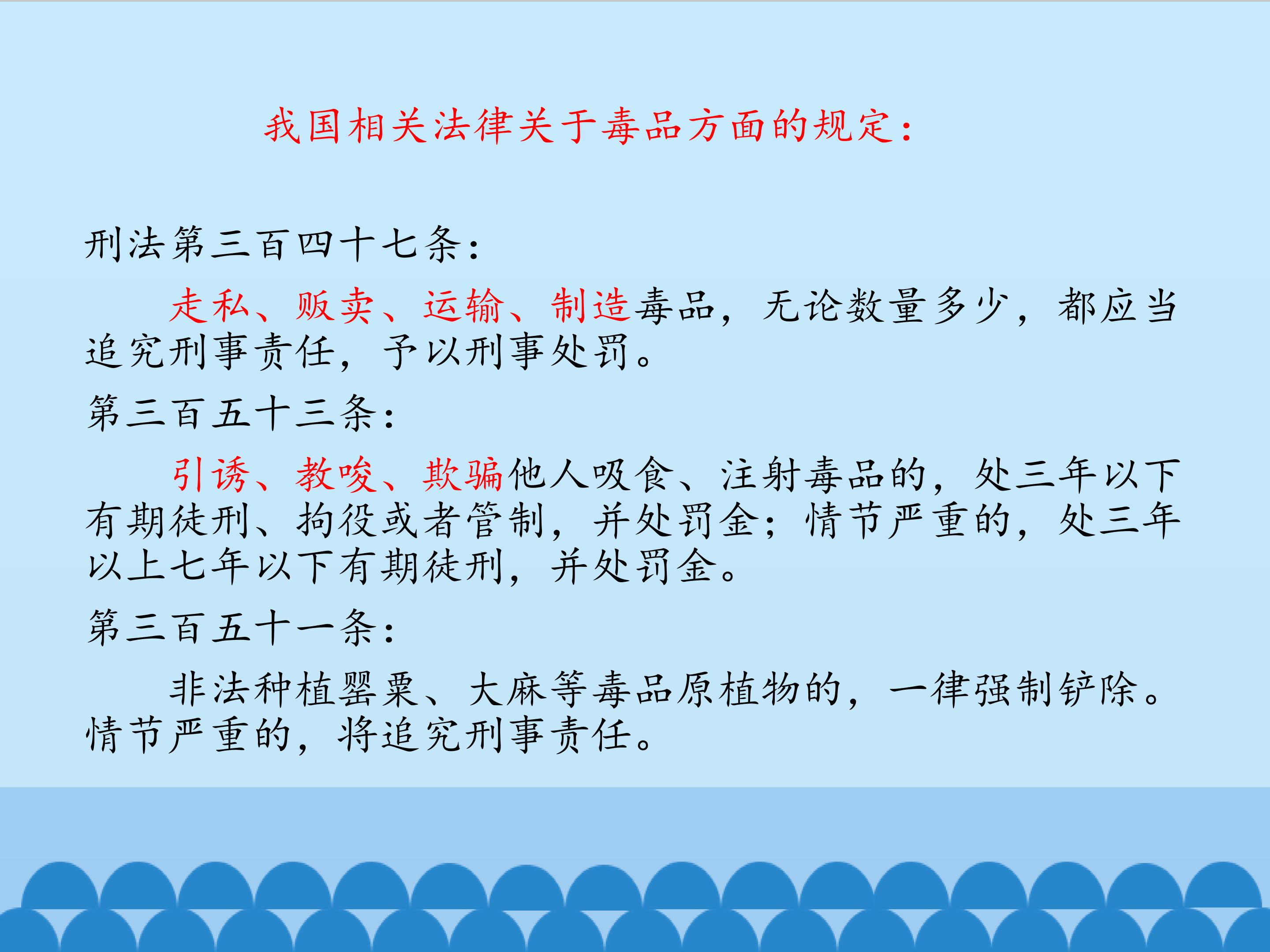 我国相关法律关于毒品方面的规定：

刑法第三百四十七条：

走私、贩卖、运输、制造毒品，无论数量多少，都应当追究刑事责任，予以刑事处罚。

第三百五十三条：

引诱、教唆、欺骗他人吸食、注射毒品的，处三年以下有期徒刑、拘役或者管制，并处罚金；情节严重的，处三年以上七年以下有期徒刑，并处罚金。

第三百五十一条：

非法种植罂粟、大麻等毒品原植物的，一律强制铲除。情节严重的，将追究刑事责任。